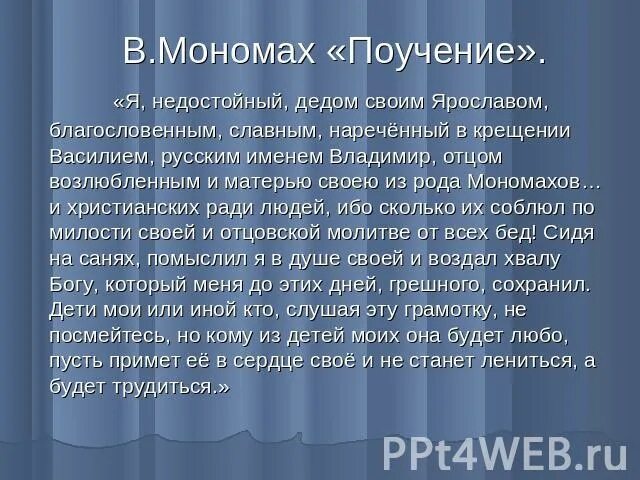 В.Мономах «Поучение».

«Я, недостойный, дедом своим Ярославом, благословенным, славным, наречённый в крещении Василием, русским именем Владимир, отцом возлюбленным и матерью своею из рода Мономахов… и христианских ради людей, ибо сколько их соблюл по милости своей и отцовской молитве от всех бед! Сидя на санях, помыслил я в душе своей и воздал хвалу Богу, который меня до этих дней, грешного, сохранил. Дети мои или иной кто, слушая эту грамотку, не посмейтесь, но кому из детей моих она будет любо, пусть примет её в сердце своё и не станет лениться, а будет трудиться.»

PPt4WEB.ru